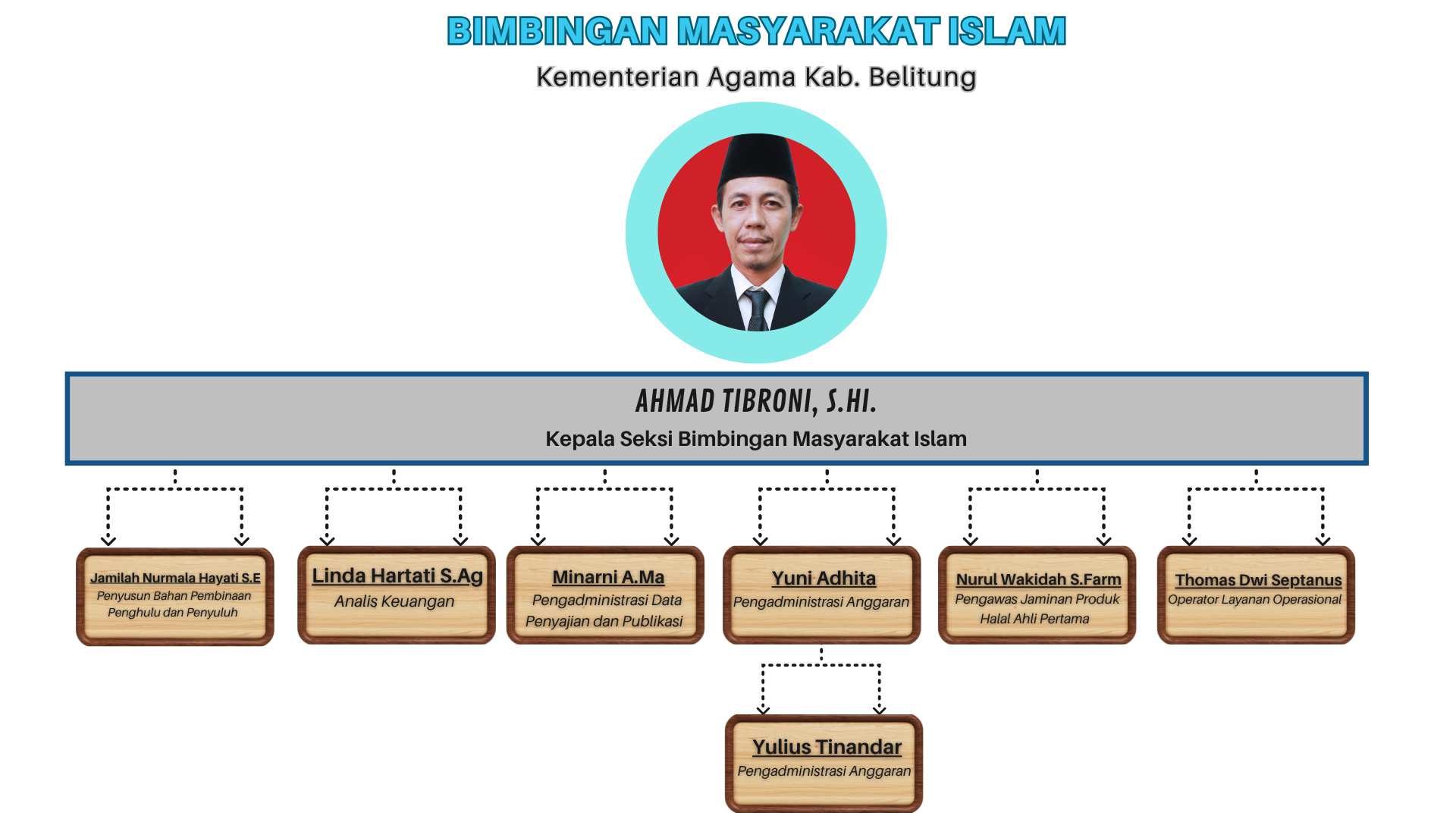 BIMBINGAN MASYARAKAT ISLAM
Kementerian Agama Kab. Belitung

AHMAD TIBRONI, S.HI.
Kepala Seksi Bimbingan Masyarakat Islam

Jamilah Nurmala Hayati S.E
Penyusun Bahan Pembinaan Penghulu dan Penyuluh

Linda Hartati S.Ag
Analis Keuangan

Minarni A.Ma
Pengadministrasi Data Penyajian dan Publikasi

Yuni Adhita
Pengadministrasi Anggaran

Nurul Wakidah S.Farm
Pengawas Jaminan Produk Halal Ahli Pertama

Thomas Dwi Septanus
Operator Layanan Operasional

Yulius Tinandar
Pengadministrasi Anggaran